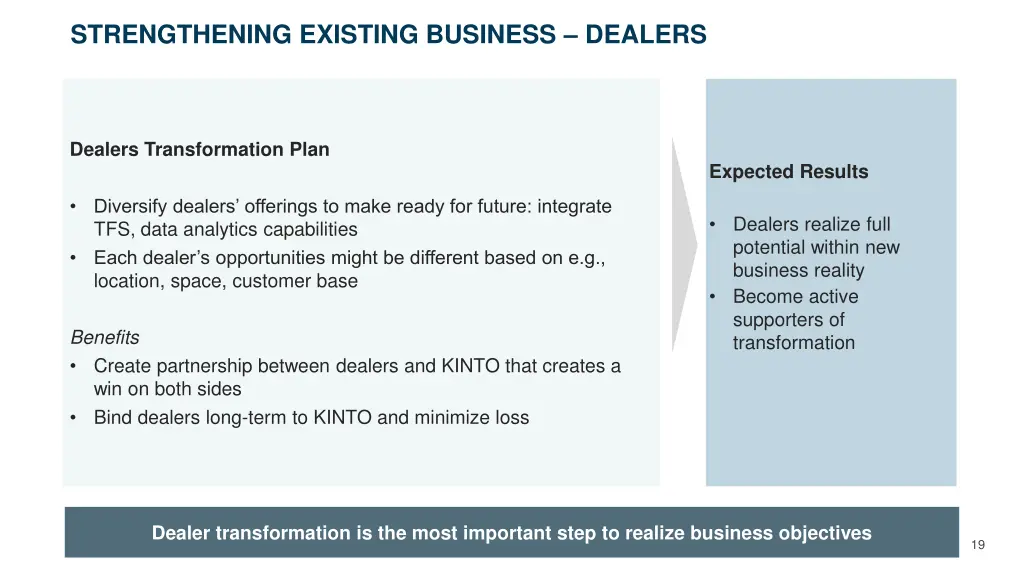 STRENGTHENING EXISTING BUSINESS – DEALERS

Dealers Transformation Plan

• Diversify dealers' offerings to make ready for future: integrate TFS, data analytics capabilities
• Each dealer's opportunities might be different based on e.g., location, space, customer base

Benefits
• Create partnership between dealers and KINTO that creates a win on both sides
• Bind dealers long-term to KINTO and minimize loss

Expected Results

• Dealers realize full potential within new business reality
• Become active supporters of transformation

Dealer transformation is the most important step to realize business objectives

19